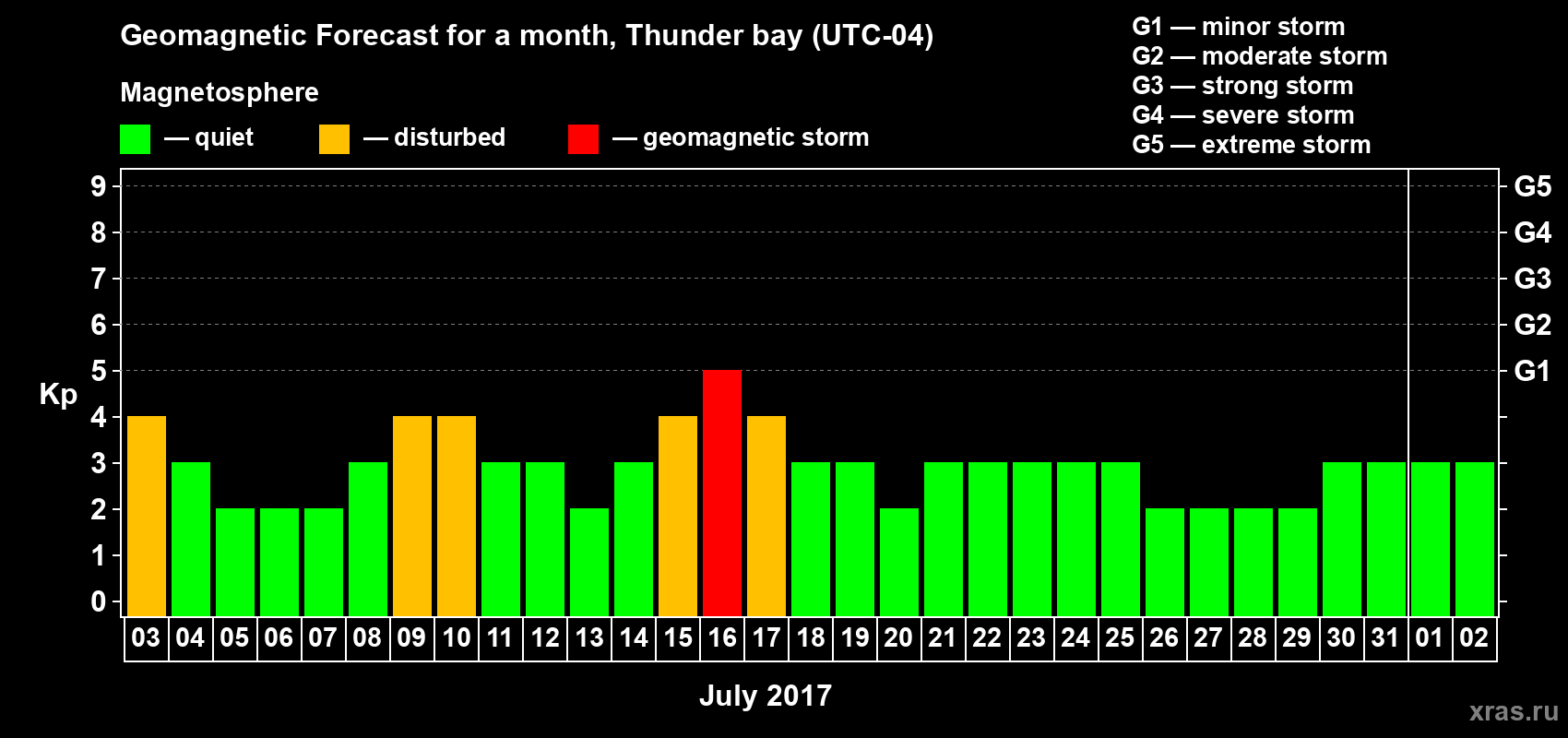 Geomagnetic Forecast for a month, Thunder bay (UTC-04)

Magnetosphere

— quiet — disturbed — geomagnetic storm

G1 — minor storm
G2 — moderate storm
G3 — strong storm
G4 — severe storm
G5 — extreme storm

Kp

9 8 7 6 5 4 3 2 1 0

G5 G4 G3 G2 G1

03 04 05 06 07 08 09 10 11 12 13 14 15 16 17 18 19 20 21 22 23 24 25 26 27 28 29 30 31 01 02

July 2017

xras.ru